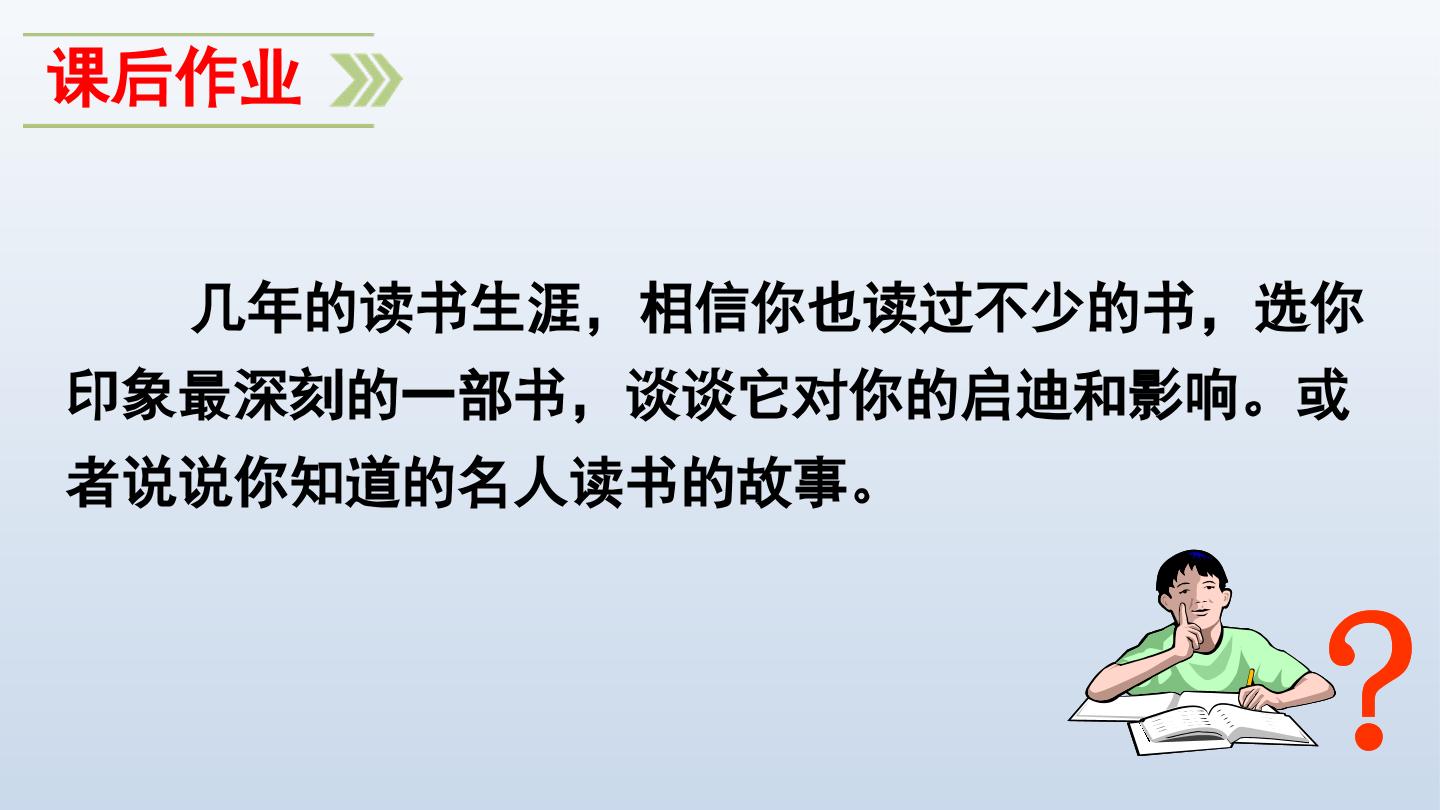 课后作业

几年的读书生涯，相信你也读过不少的书，选你印象最深刻的一部书，谈谈它对你的启迪和影响。或者说说你知道的名人读书的故事。

?